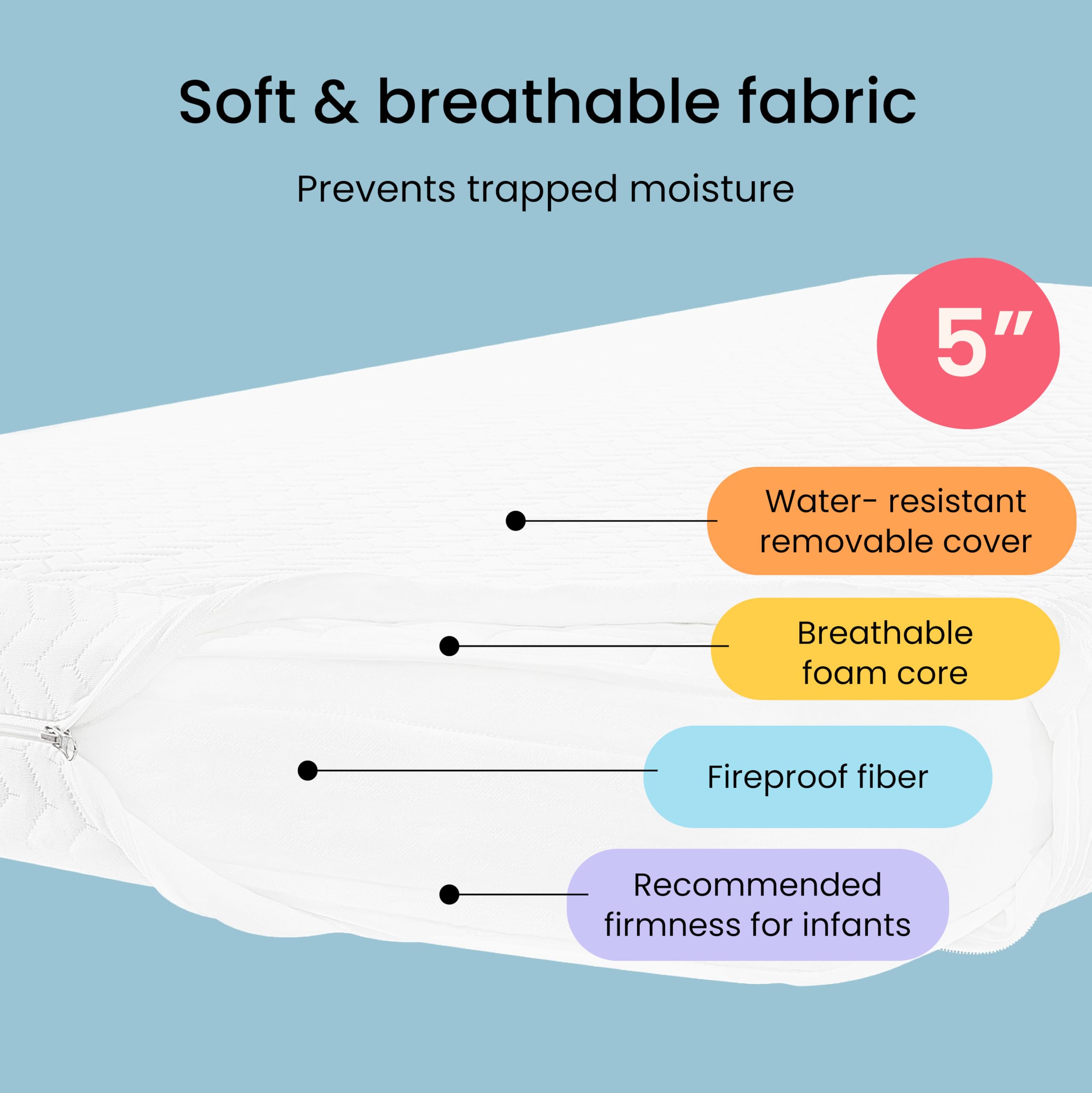 Soft & breathable fabric

Prevents trapped moisture

5”

Water- resistant removable cover

Breathable foam core

Fireproof fiber

Recommended firmness for infants